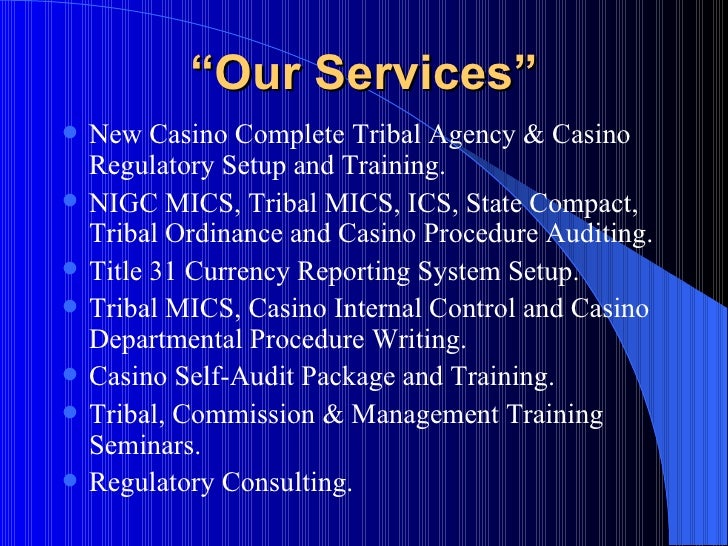 “Our Services”

- New Casino Complete Tribal Agency & Casino Regulatory Setup and Training.
- NIGC MICS, Tribal MICS, ICS, State Compact, Tribal Ordinance and Casino Procedure Auditing.
- Title 31 Currency Reporting System Setup.
- Tribal MICS, Casino Internal Control and Casino Departmental Procedure Writing.
- Casino Self-Audit Package and Training.
- Tribal, Commission & Management Training Seminars.
- Regulatory Consulting.